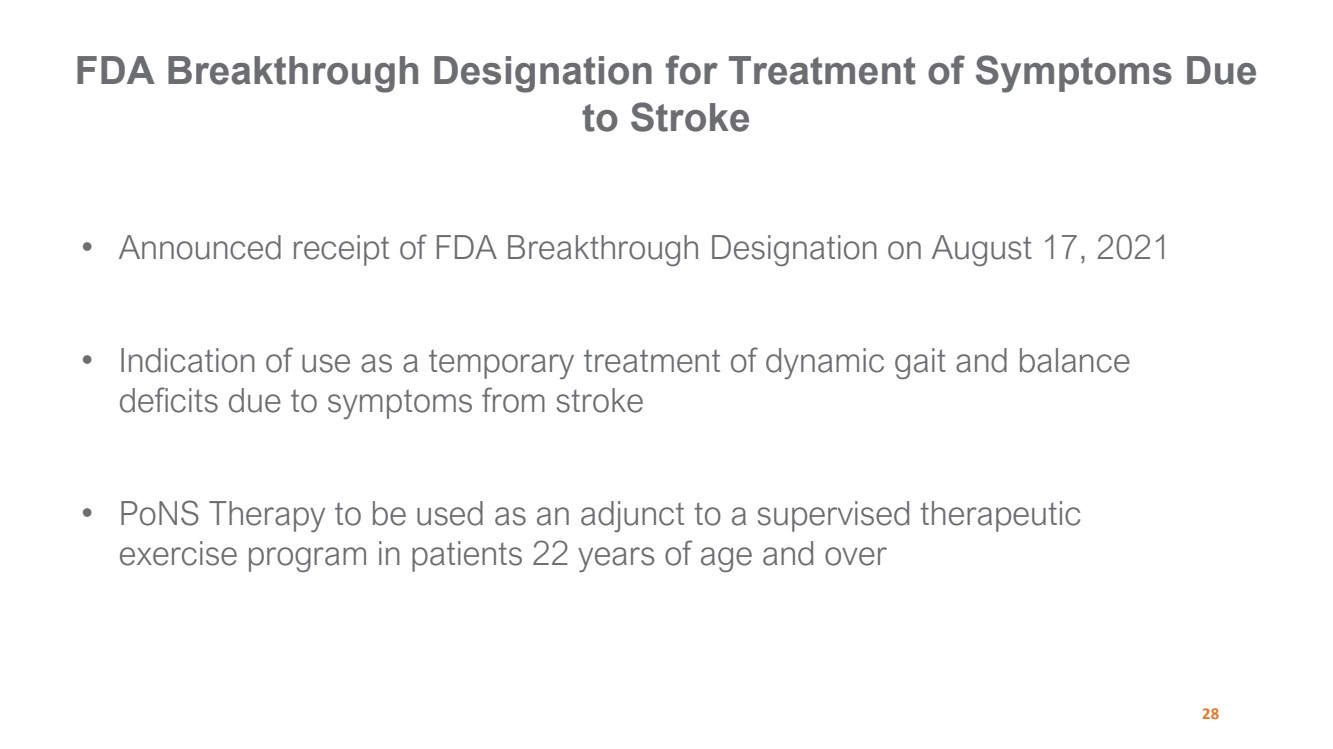 FDA Breakthrough Designation for Treatment of Symptoms Due to Stroke

• Announced receipt of FDA Breakthrough Designation on August 17, 2021

• Indication of use as a temporary treatment of dynamic gait and balance deficits due to symptoms from stroke

• PoNS Therapy to be used as an adjunct to a supervised therapeutic exercise program in patients 22 years of age and over

28